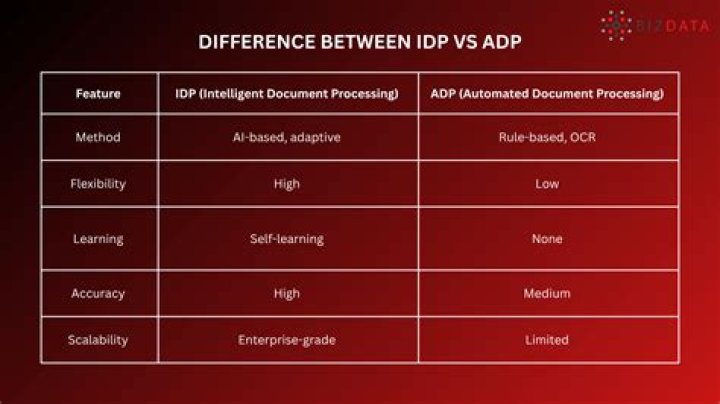 BIZDATA

DIFFERENCE BETWEEN IDP VS ADP

| Feature | IDP (Intelligent Document Processing) | ADP (Automated Document Processing) |
|---|---|---|
| Method | AI-based, adaptive | Rule-based, OCR |
| Flexibility | High | Low |
| Learning | Self-learning | None |
| Accuracy | High | Medium |
| Scalability | Enterprise-grade | Limited |